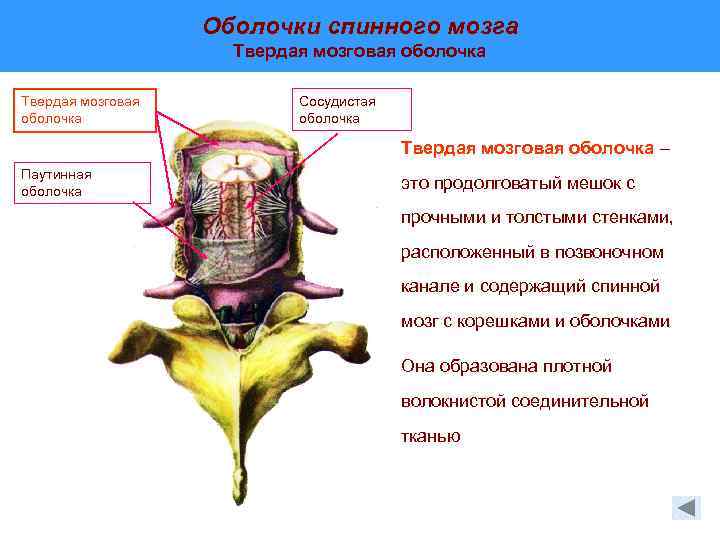 Оболочки спинного мозга
Твердая мозговая оболочка

Твердая мозговая оболочка

Сосудистая оболочка

Паутинная оболочка

Твердая мозговая оболочка – это продолговатый мешок с прочными и толстыми стенками, расположенный в позвоночном канале и содержащий спинной мозг с корешками и оболочками

Она образована плотной волокнистой соединительной тканью